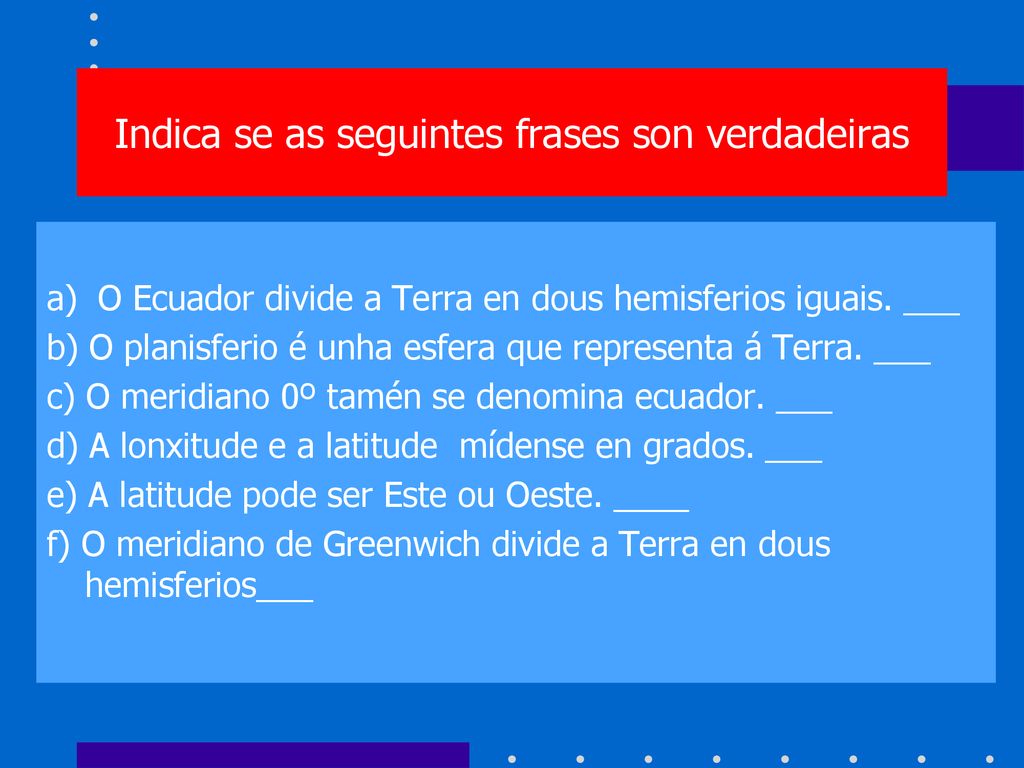 Indica se as seguintes frases son verdadeiras

a) O Ecuador divide a Terra en dous hemisferios iguais. ___
b) O planisferio é unha esfera que representa á Terra. ___
c) O meridiano 0º tamén se denomina ecuador. ___
d) A lonxitude e a latitude mídense en grados. ___
e) A latitude pode ser Este ou Oeste. ____
f) O meridiano de Greenwich divide a Terra en dous hemisferios___